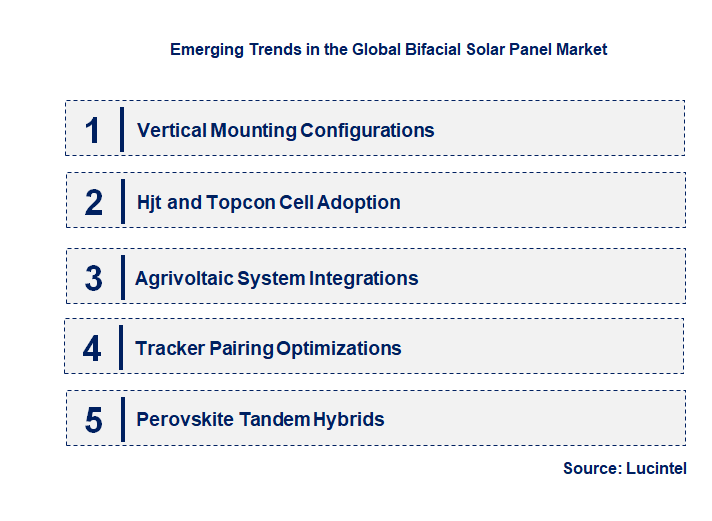 Emerging Trends in the Global Bifacial Solar Panel Market

1 Vertical Mounting Configurations

2 Hjt and Topcon Cell Adoption

3 Agrivoltaic System Integrations

4 Tracker Pairing Optimizations

5 Perovskite Tandem Hybrids

Source: Lucintel